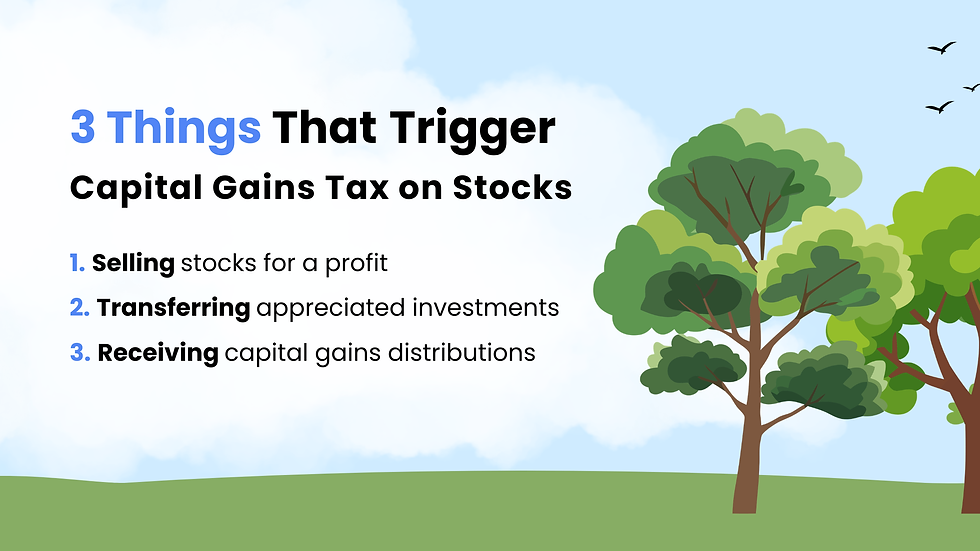 3 Things That Trigger
Capital Gains Tax on Stocks

1. Selling stocks for a profit
2. Transferring appreciated investments
3. Receiving capital gains distributions